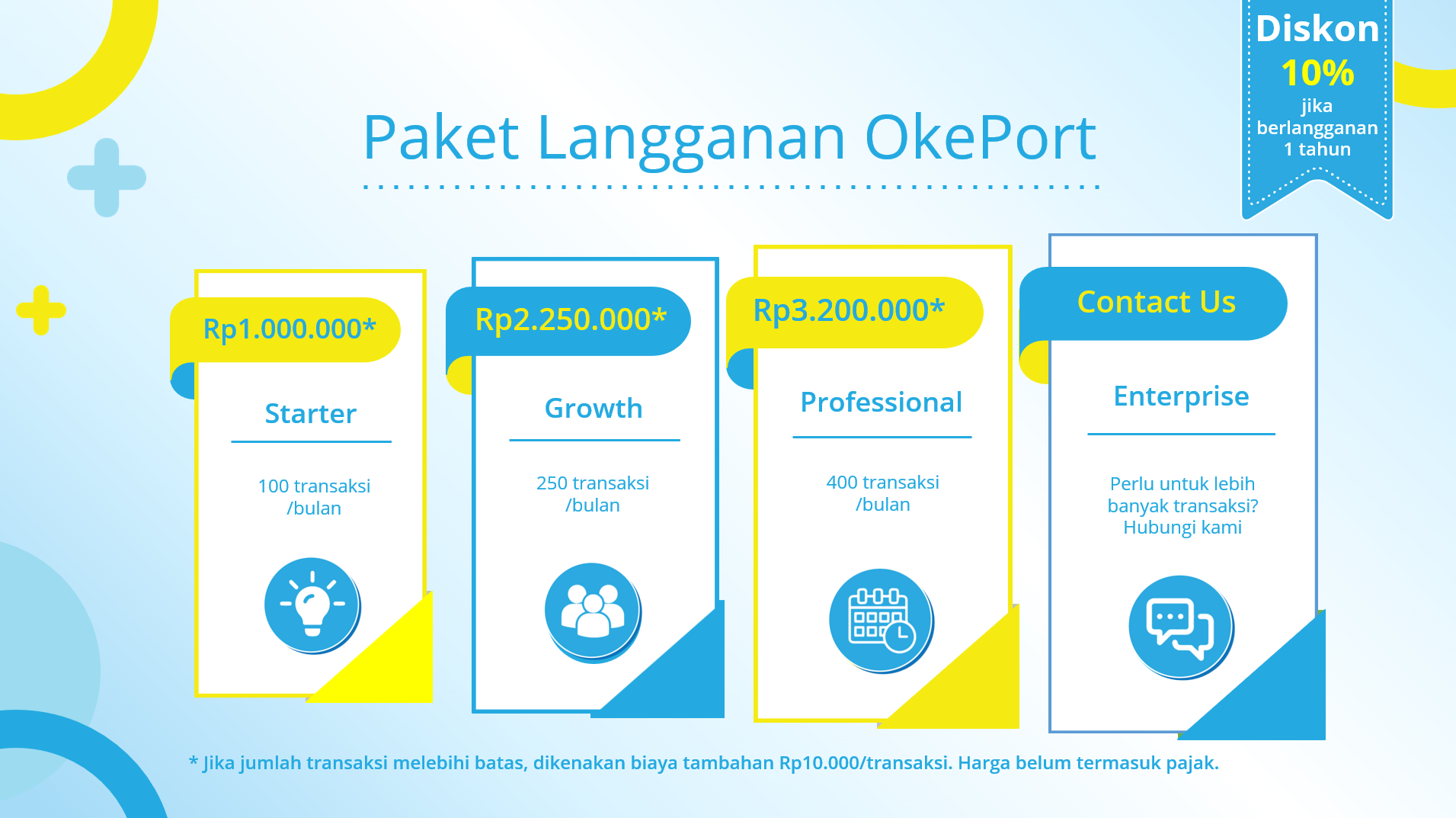 Diskon
10%
jika berlangganan 1 tahun

Paket Langganan OkePort

Rp1.000.000*
Starter
100 transaksi /bulan

Rp2.250.000*
Growth
250 transaksi /bulan

Rp3.200.000*
Professional
400 transaksi /bulan

Contact Us
Enterprise
Perlu untuk lebih banyak transaksi? Hubungi kami

* Jika jumlah transaksi melebihi batas, dikenakan biaya tambahan Rp10.000/transaksi. Harga belum termasuk pajak.